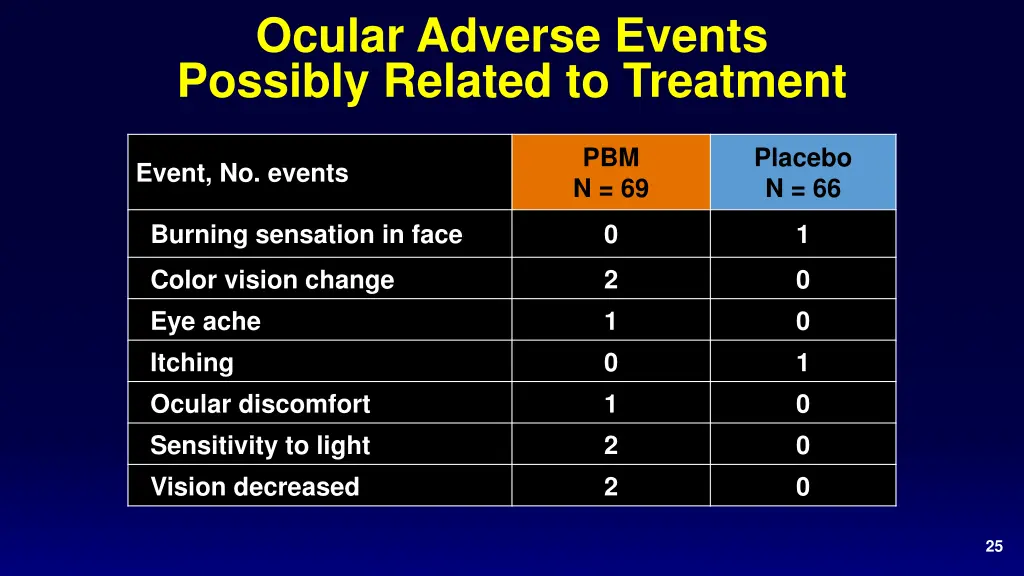 Ocular Adverse Events
Possibly Related to Treatment

| Event, No. events | PBM N = 69 | Placebo N = 66 |
|---|---|---|
| Burning sensation in face | 0 | 1 |
| Color vision change | 2 | 0 |
| Eye ache | 1 | 0 |
| Itching | 0 | 1 |
| Ocular discomfort | 1 | 0 |
| Sensitivity to light | 2 | 0 |
| Vision decreased | 2 | 0 |

25